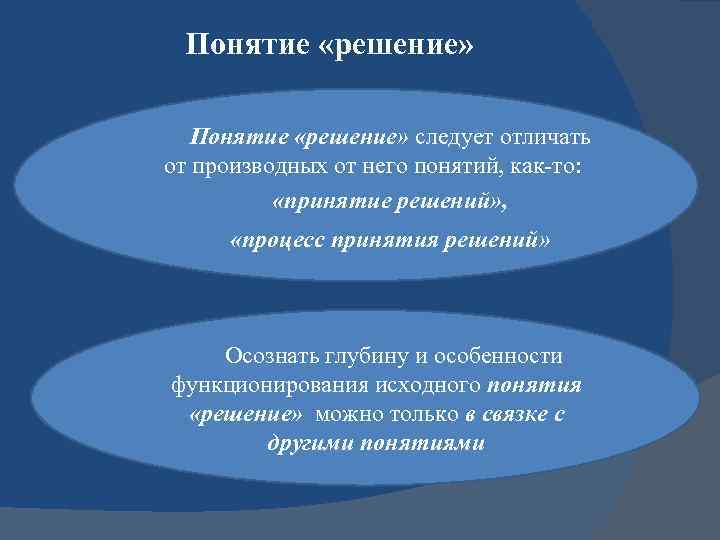 Понятие «решение»

Понятие «решение» следует отличать от производных от него понятий, как-то: «принятие решений», «процесс принятия решений»

Осознать глубину и особенности функционирования исходного понятия «решение» можно только в связке с другими понятиями